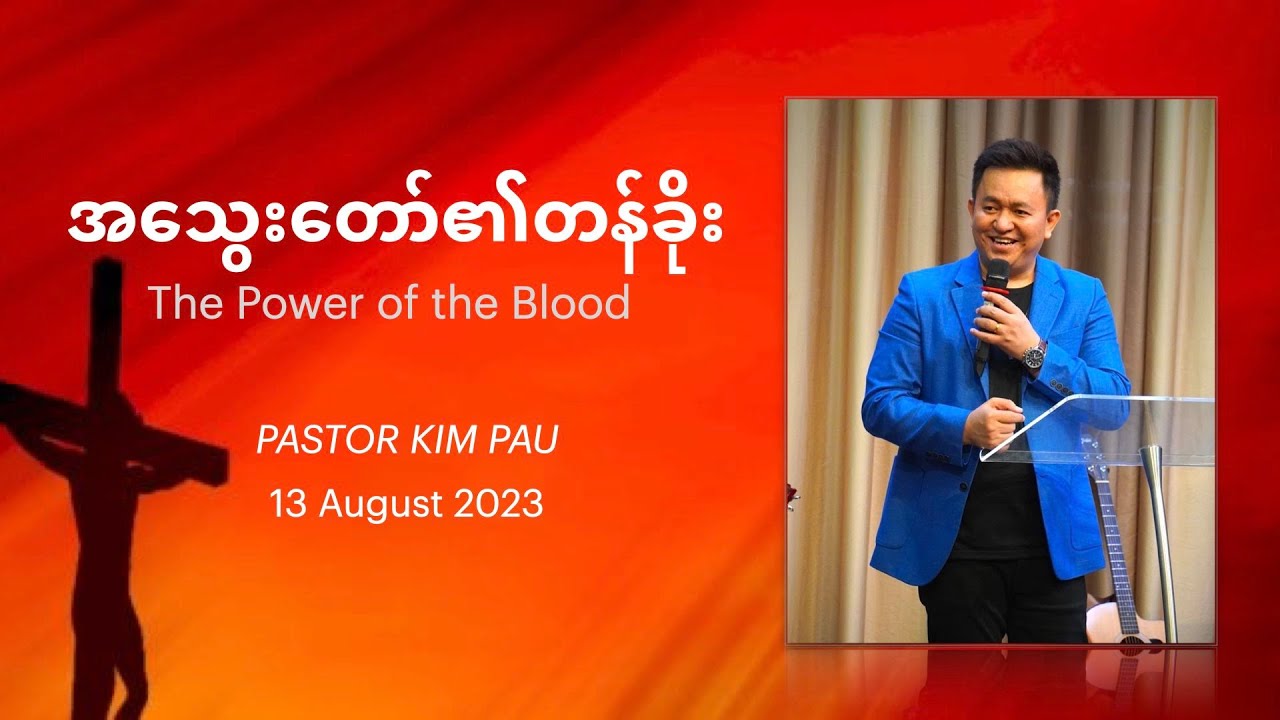 အသွေးတော်၏တန်ခိုး
The Power of the Blood

PASTOR KIM PAU
13 August 2023